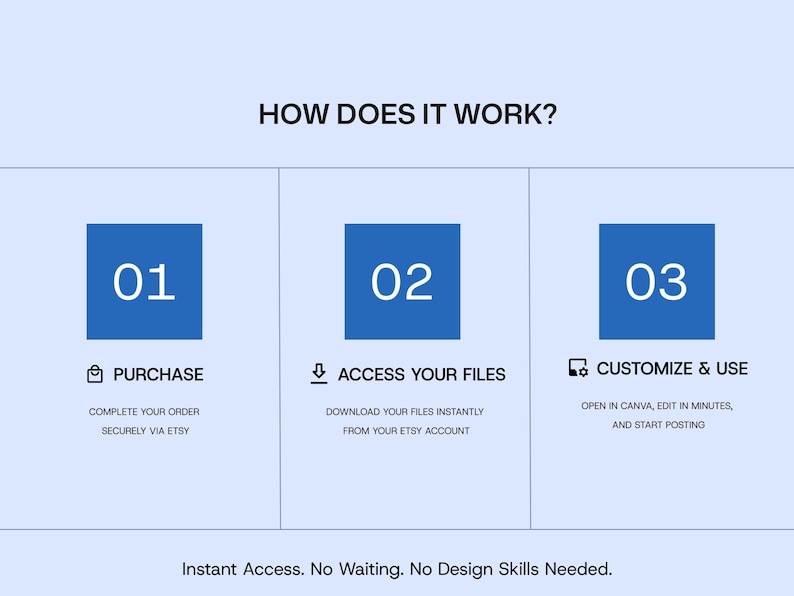 HOW DOES IT WORK?

01

PURCHASE

COMPLETE YOUR ORDER SECURELY VIA ETSY

02

ACCESS YOUR FILES

DOWNLOAD YOUR FILES INSTANTLY FROM YOUR ETSY ACCOUNT

03

CUSTOMIZE & USE

OPEN IN CANVA, EDIT IN MINUTES, AND START POSTING

Instant Access. No Waiting. No Design Skills Needed.